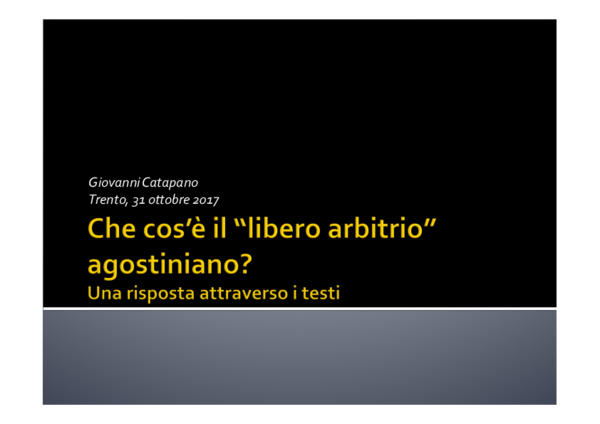 Giovanni Catapano
Trento, 31 ottobre 2017

Che cos'è il "libero arbitrio" agostiniano?

Una risposta attraverso i testi